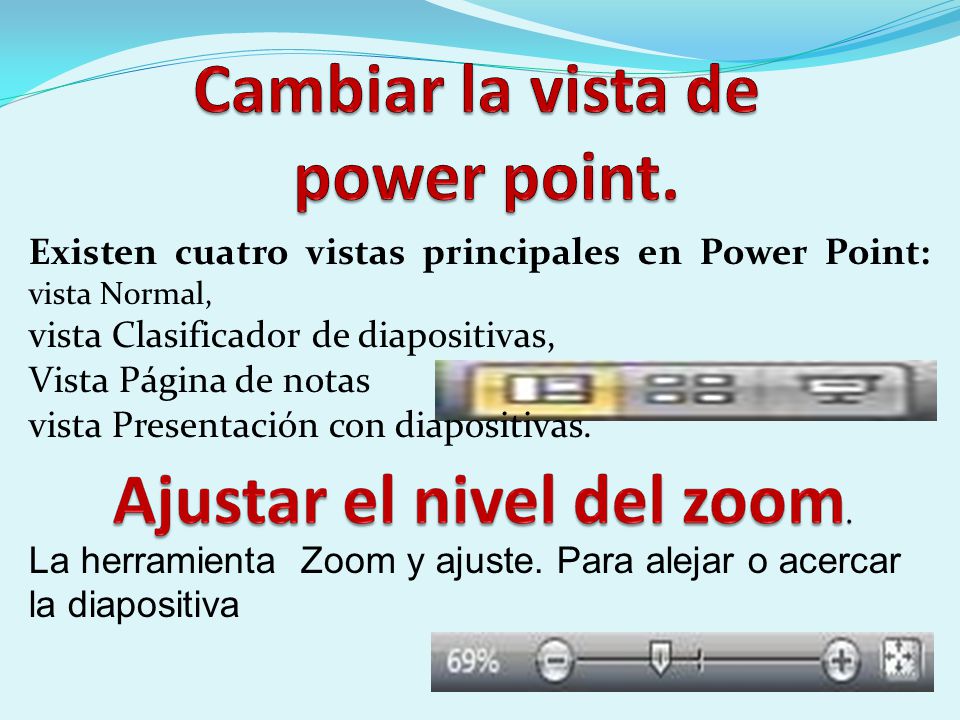 Cambiar la vista de power point.

Existen cuatro vistas principales en Power Point: vista Normal,
vista Clasificador de diapositivas,
Vista Página de notas
vista Presentación con diapositivas.

Ajustar el nivel del zoom.

La herramienta Zoom y ajuste. Para alejar o acercar la diapositiva

69%